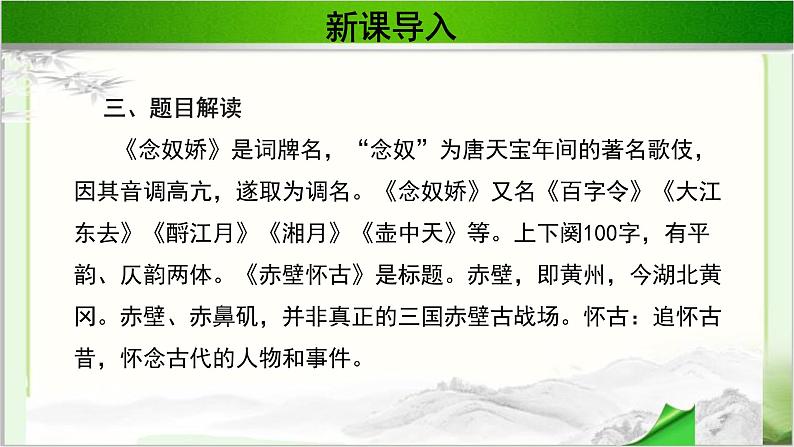 新课导入

三、题目解读

《念奴娇》是词牌名，“念奴”为唐天宝年间的著名歌伎，因其音调高亢，遂取为调名。《念奴娇》又名《百字令》《大江东去》《酹江月》《湘月》《壶中天》等。上下阕100字，有平韵、仄韵两体。《赤壁怀古》是标题。赤壁，即黄州，今湖北黄冈。赤壁、赤鼻矶，并非真正的三国赤壁古战场。怀古：追怀古昔，怀念古代的人物和事件。